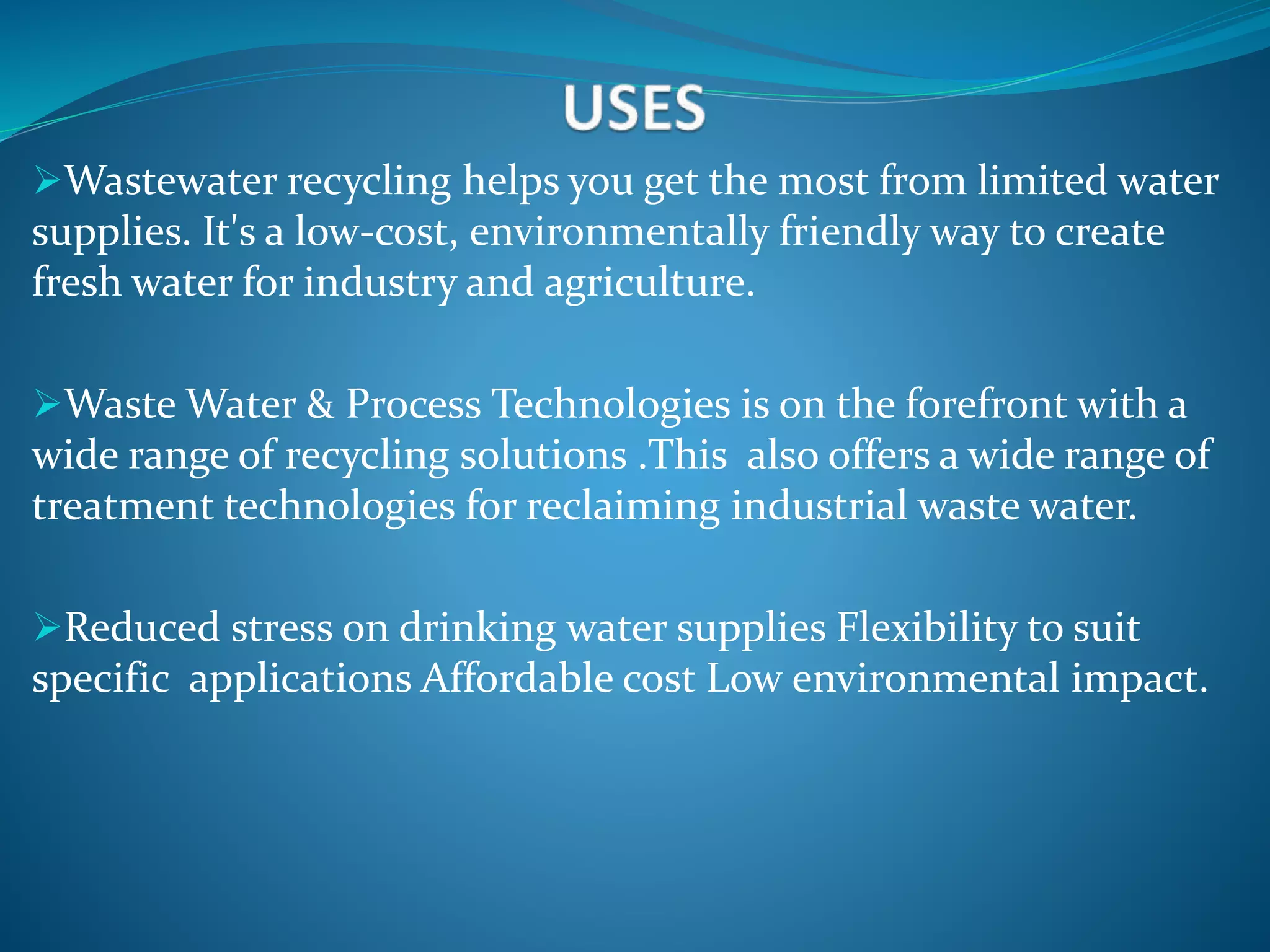 USES

➢Wastewater recycling helps you get the most from limited water supplies. It's a low-cost, environmentally friendly way to create fresh water for industry and agriculture.

➢Waste Water & Process Technologies is on the forefront with a wide range of recycling solutions .This also offers a wide range of treatment technologies for reclaiming industrial waste water.

➢Reduced stress on drinking water supplies Flexibility to suit specific applications Affordable cost Low environmental impact.